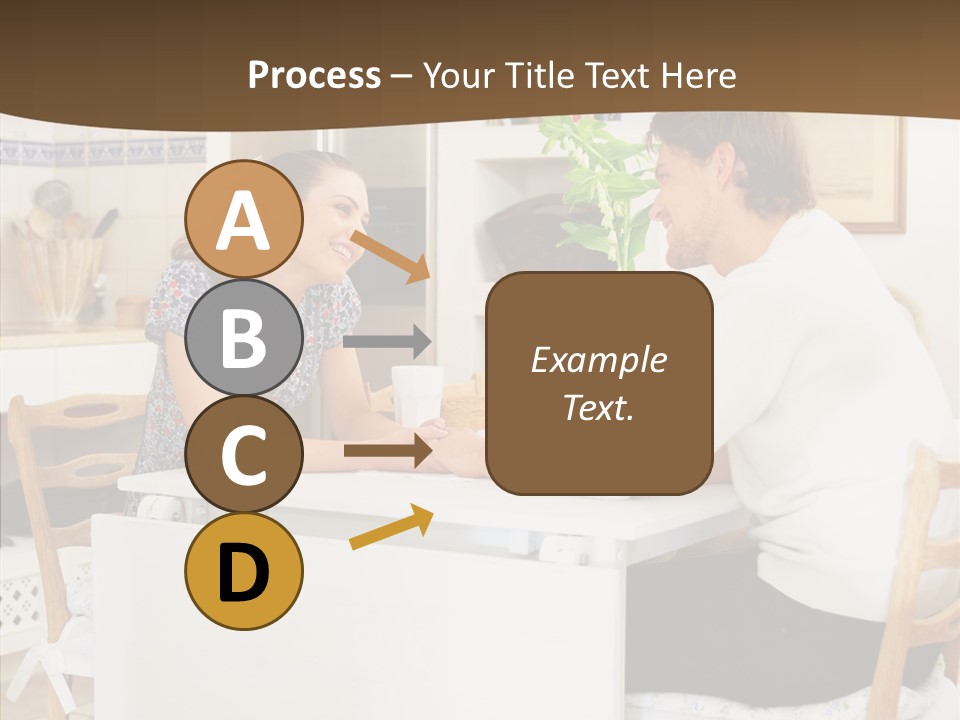 Process – Your Title Text Here

A

B

C

D

Example Text.